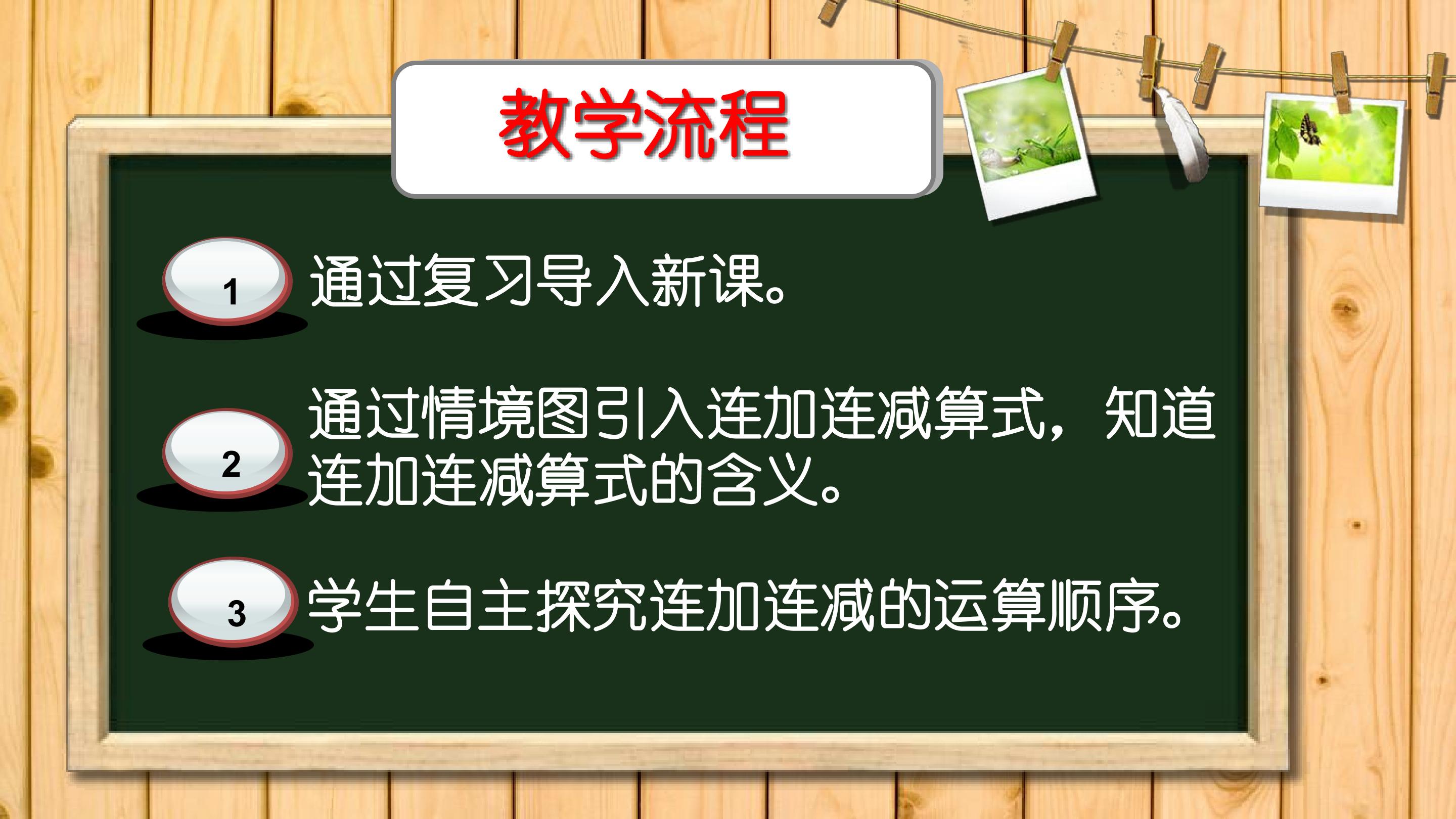 教学流程

1 通过复习导入新课。

2 通过情境图引入连加连减算式，知道连加连减算式的含义。

3 学生自主探究连加连减的运算顺序。